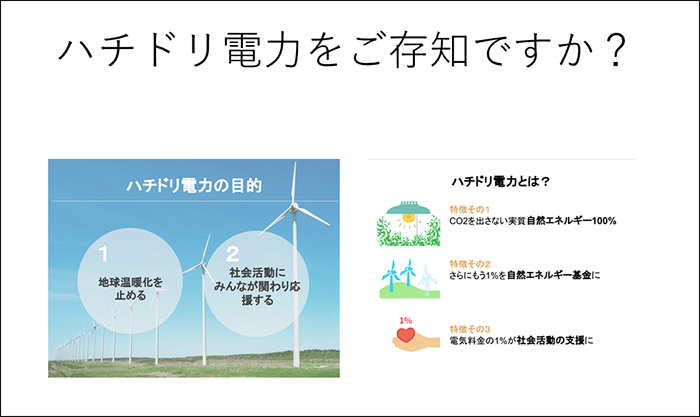 ハチドリ電力をご存知ですか？

ハチドリ電力の目的

1
地球温暖化を止める

2
社会活動にみんなが関わり応援する

ハチドリ電力とは？

特徴その1
CO2を出さない実質自然エネルギー100%

特徴その2
さらにもう1%を自然エネルギー基金に

1%
特徴その3
電気料金の1%が社会活動の支援に